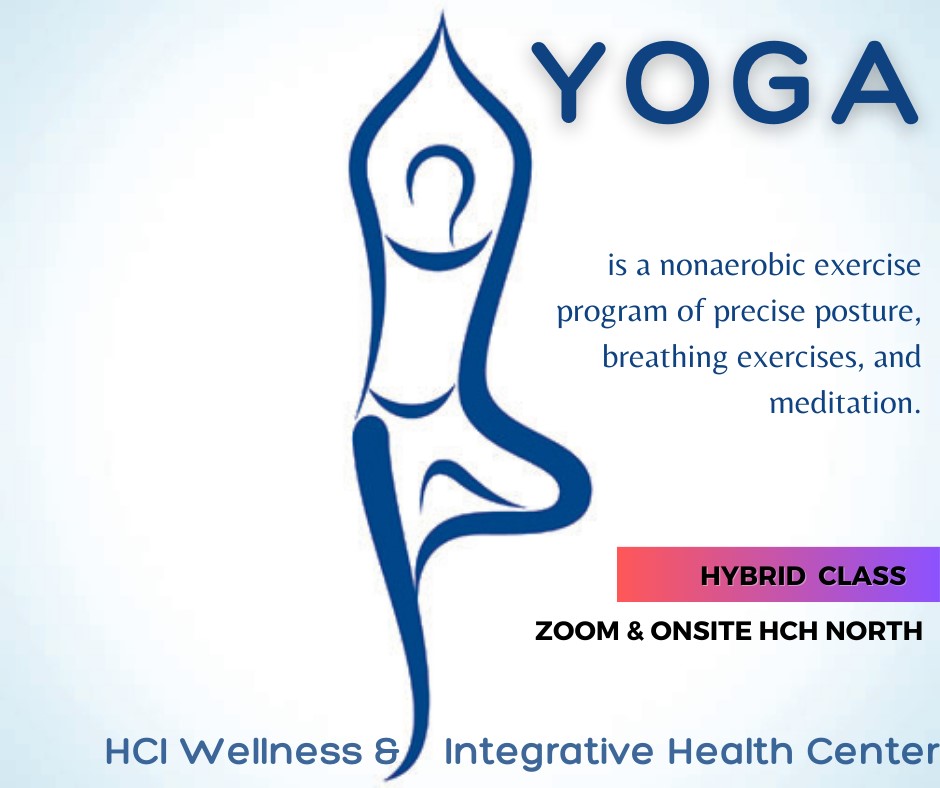 YOGA

is a nonaerobic exercise program of precise posture, breathing exercises, and meditation.

HYBRID CLASS

ZOOM & ONSITE HCH NORTH

HCI Wellness & Integrative Health Center